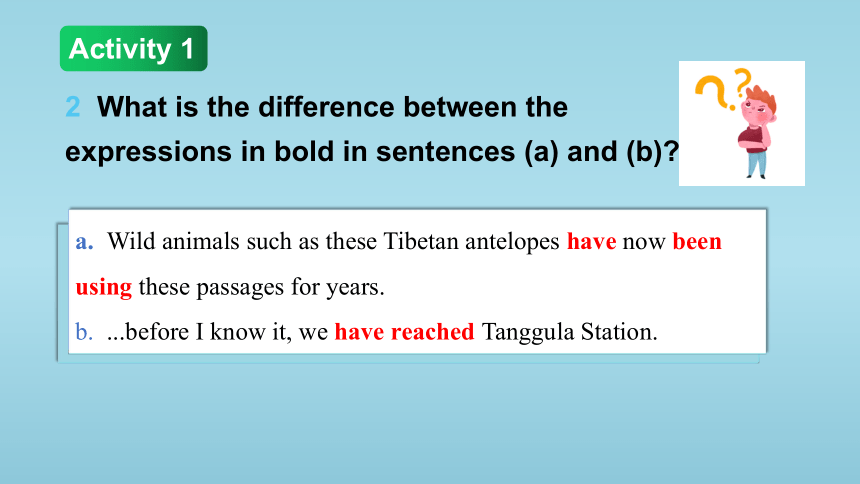 Activity 1

2 What is the difference between the expressions in bold in sentences (a) and (b)?

a. Wild animals such as these Tibetan antelopes have now been using these passages for years.

b. ...before I know it, we have reached Tanggula Station.